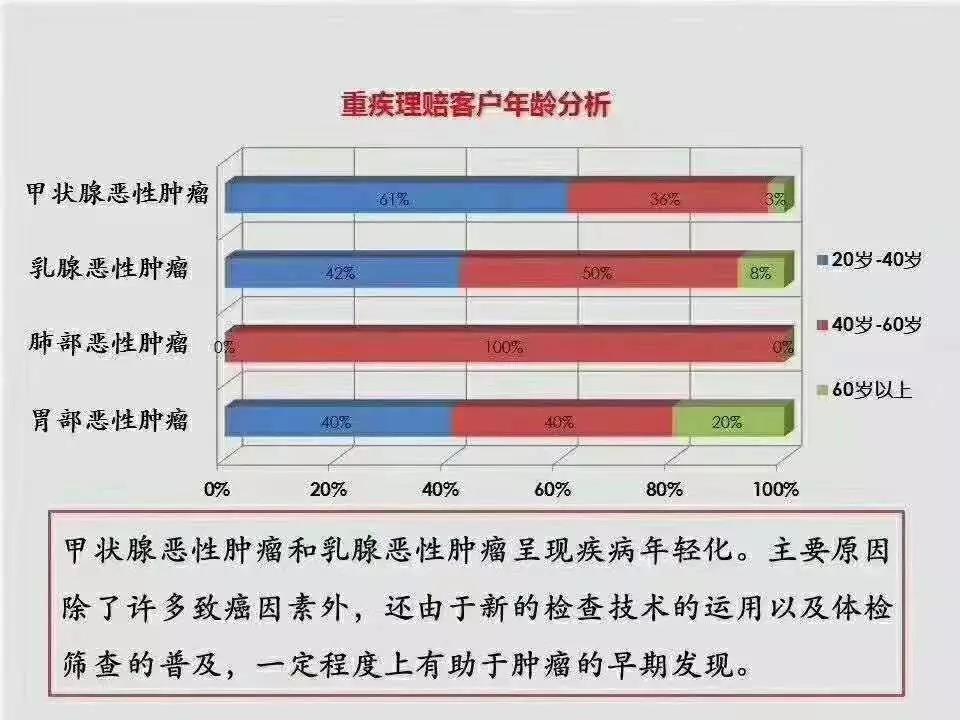 重疾理赔客户年龄分析

甲状腺恶性肿瘤 61% 36% 3%

乳腺恶性肿瘤 42% 50% 8%

肺部恶性肿瘤 0% 100% 0%

胃部恶性肿瘤 40% 40% 20%

0% 20% 40% 60% 80% 100%

20岁-40岁
40岁-60岁
60岁以上

甲状腺恶性肿瘤和乳腺恶性肿瘤呈现疾病年轻化。主要原因除了许多致癌因素外，还由于新的检查技术的运用以及体检筛查的普及，一定程度上有助于肿瘤的早期发现。